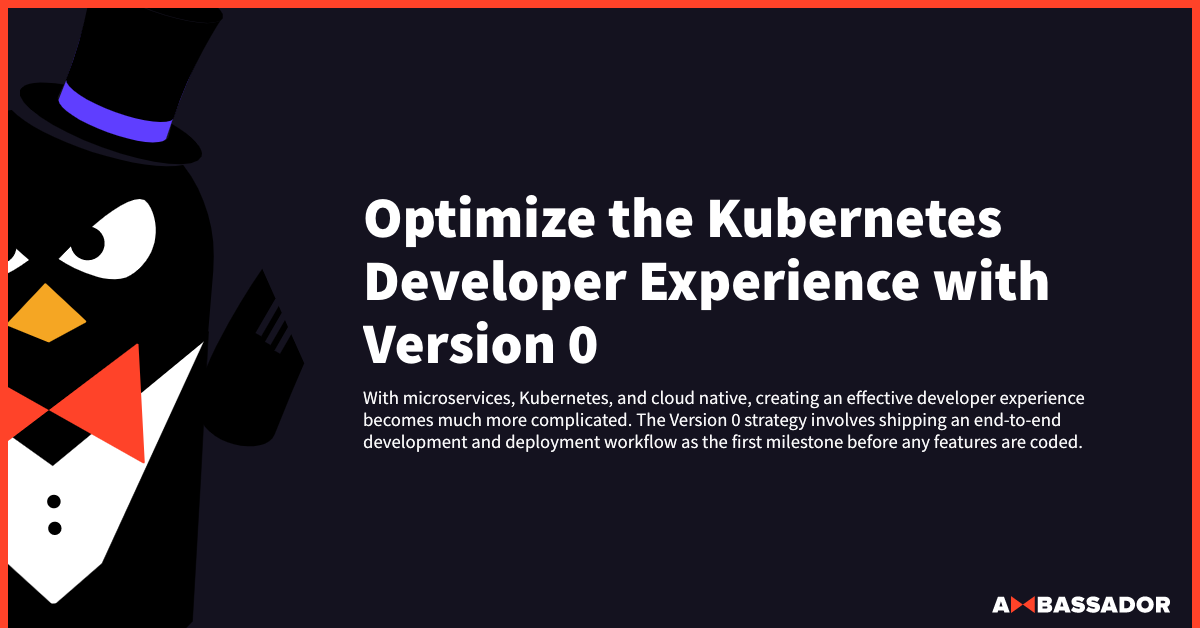 Optimize the Kubernetes Developer Experience with Version 0

With microservices, Kubernetes, and cloud native, creating an effective developer experience becomes much more complicated. The Version 0 strategy involves shipping an end-to-end development and deployment workflow as the first milestone before any features are coded.

AMBASSADOR